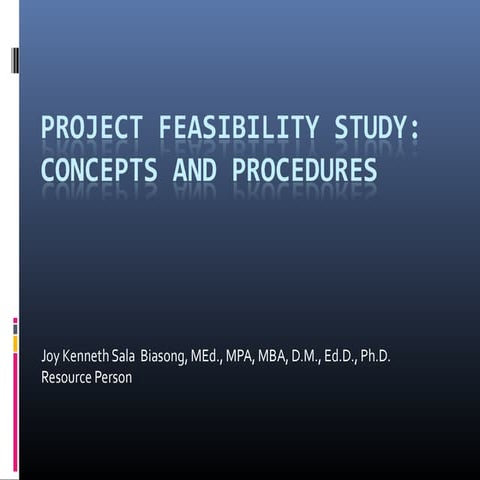 PROJECT FEASIBILITY STUDY: CONCEPTS AND PROCEDURES

Joy Kenneth Sala Biasong, MEd., MPA, MBA, D.M., Ed.D., Ph.D.
Resource Person